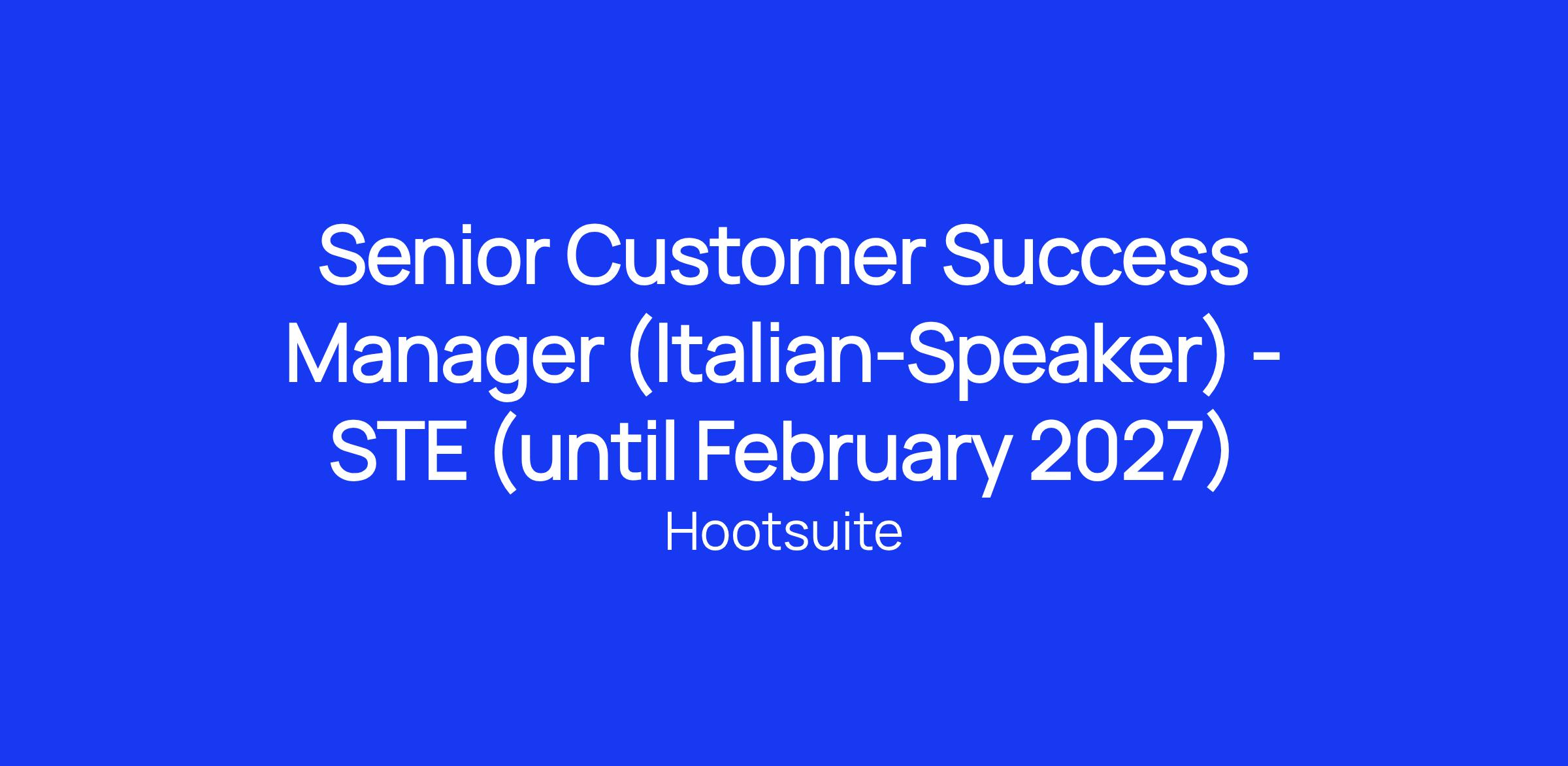 Senior Customer Success Manager (Italian-Speaker) - STE (until February 2027)

Hootsuite